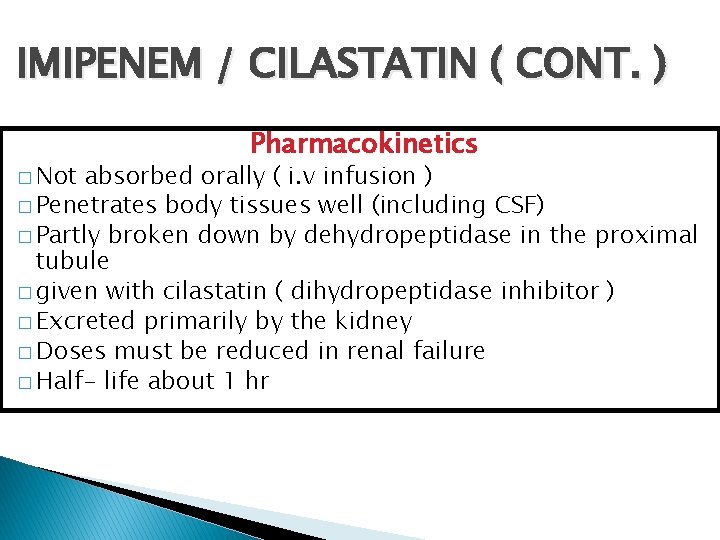 IMIPENEM / CILASTATIN ( CONT. )

Pharmacokinetics

□ Not absorbed orally ( i.v infusion )
□ Penetrates body tissues well (including CSF)
□ Partly broken down by dehydropeptidase in the proximal tubule
□ given with cilastatin ( dihydropeptidase inhibitor )
□ Excreted primarily by the kidney
□ Doses must be reduced in renal failure
□ Half- life about 1 hr